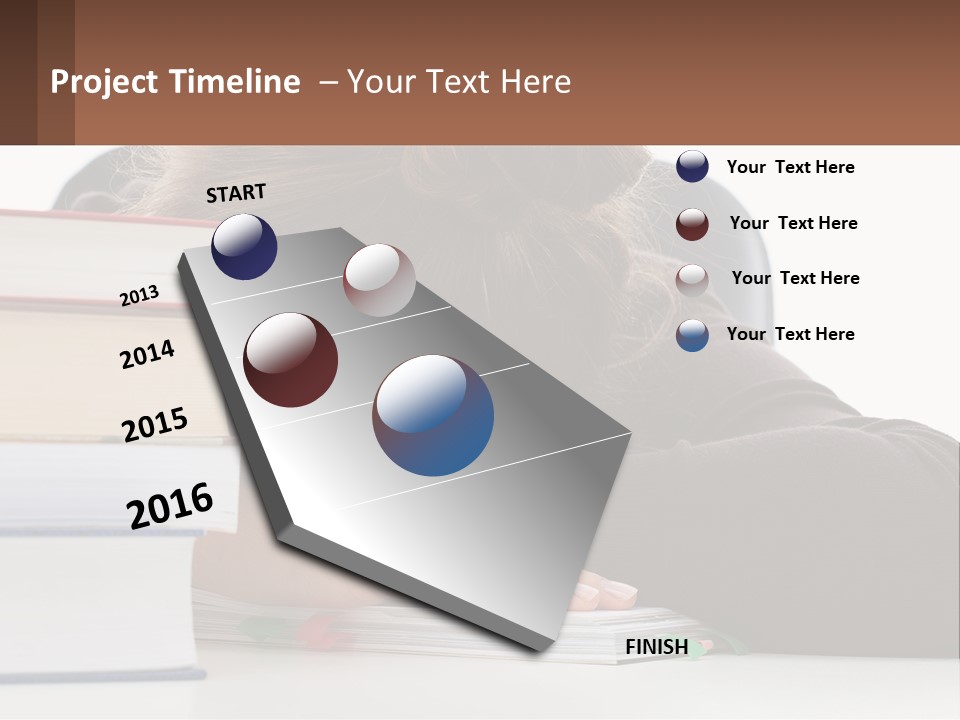 Project Timeline – Your Text Here

START

2013

2014

2015

2016

FINISH

Your Text Here

Your Text Here

Your Text Here

Your Text Here